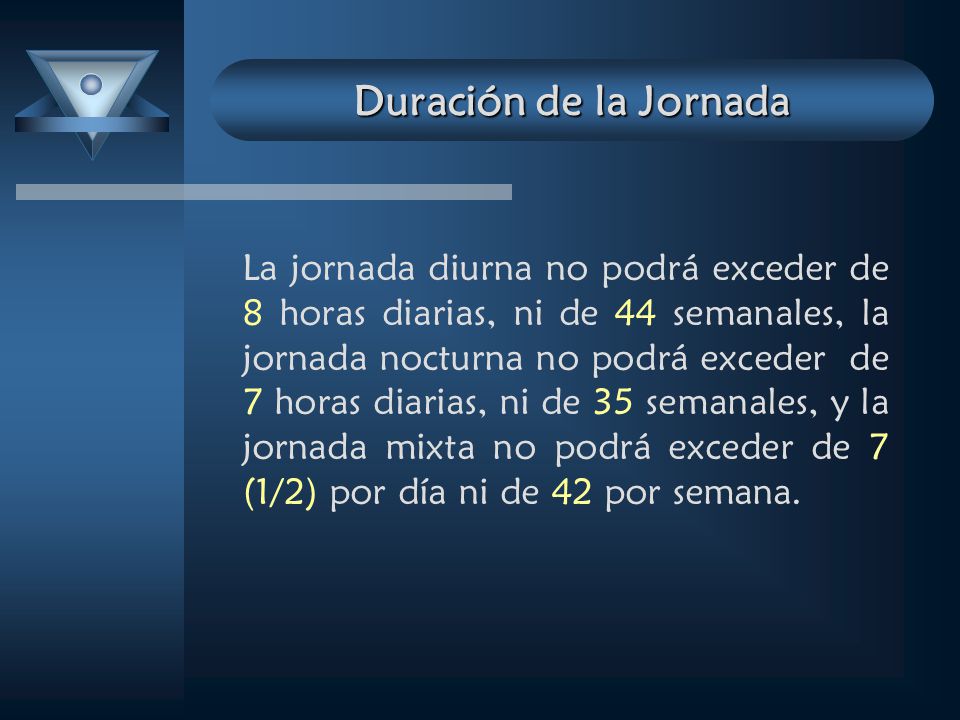 Duración de la Jornada

La jornada diurna no podrá exceder de 8 horas diarias, ni de 44 semanales, la jornada nocturna no podrá exceder de 7 horas diarias, ni de 35 semanales, y la jornada mixta no podrá exceder de 7 (1/2) por día ni de 42 por semana.